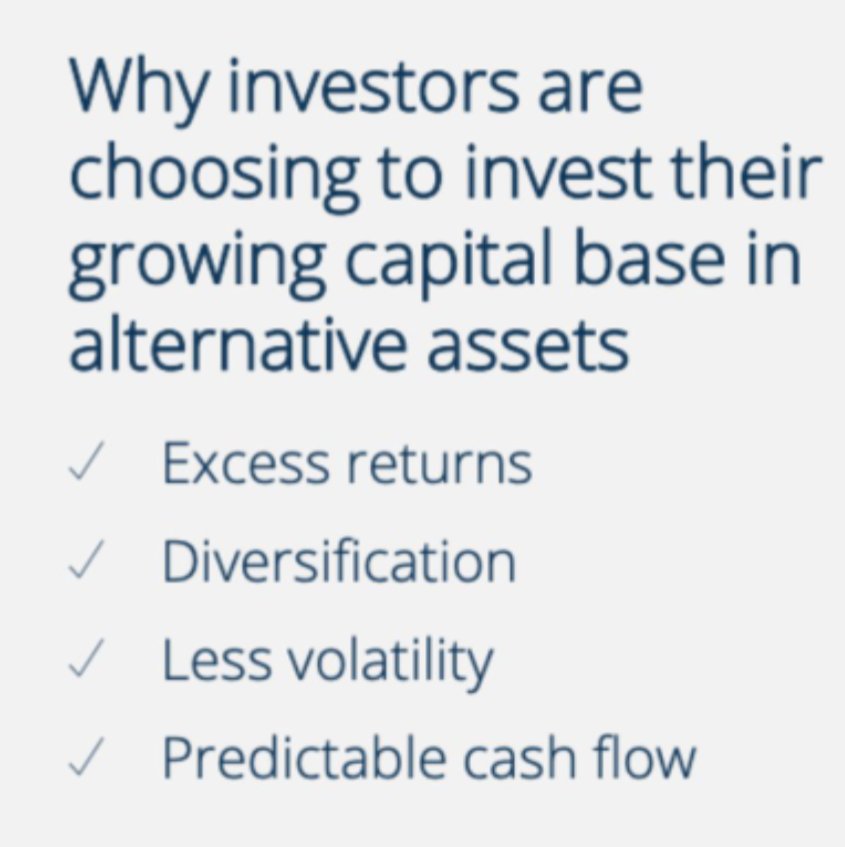 Why investors are choosing to invest their growing capital base in alternative assets

✓ Excess returns
✓ Diversification
✓ Less volatility
✓ Predictable cash flow